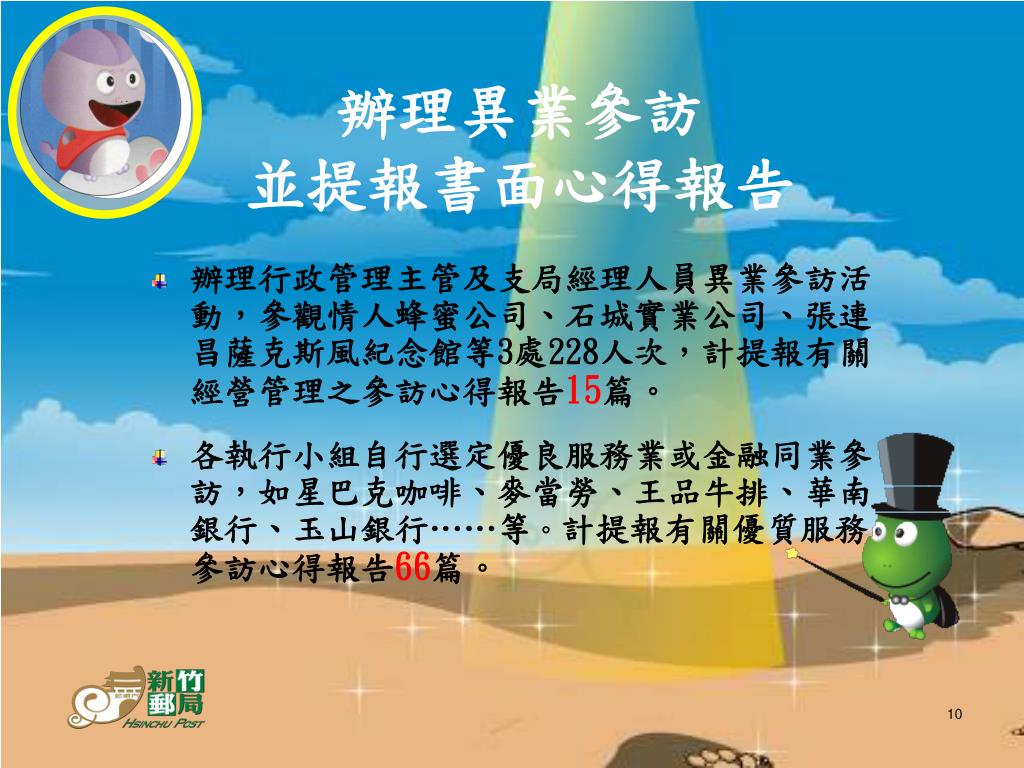 辦理異業參訪
並提報書面心得報告

辦理行政管理主管及支局經理人員異業參訪活動，參觀情人蜂蜜公司、石城實業公司、張連昌薩克斯風紀念館等3處228人次，計提報有關經營管理之參訪心得報告15篇。

各執行小組自行選定優良服務業或金融同業參訪，如星巴克咖啡、麥當勞、王品牛排、華南銀行、玉山銀行……等。計提報有關優質服務參訪心得報告66篇。

新竹郵局
HSINCHU POST

10